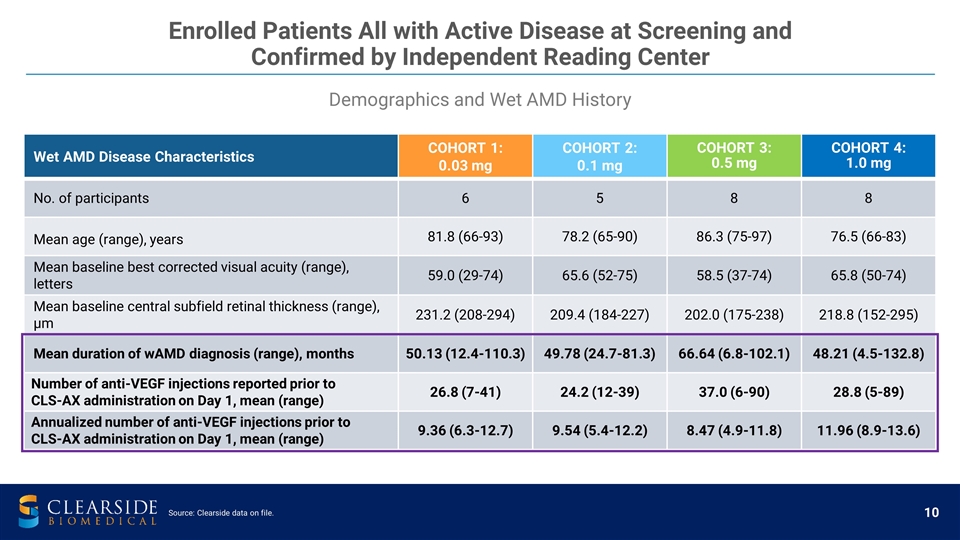 Enrolled Patients All with Active Disease at Screening and Confirmed by Independent Reading Center

Demographics and Wet AMD History

| Wet AMD Disease Characteristics | COHORT 1: 0.03 mg | COHORT 2: 0.1 mg | COHORT 3: 0.5 mg | COHORT 4: 1.0 mg |
|---|---|---|---|---|
| No. of participants | 6 | 5 | 8 | 8 |
| Mean age (range), years | 81.8 (66-93) | 78.2 (65-90) | 86.3 (75-97) | 76.5 (66-83) |
| Mean baseline best corrected visual acuity (range), letters | 59.0 (29-74) | 65.6 (52-75) | 58.5 (37-74) | 65.8 (50-74) |
| Mean baseline central subfield retinal thickness (range), µm | 231.2 (208-294) | 209.4 (184-227) | 202.0 (175-238) | 218.8 (152-295) |
| Mean duration of wAMD diagnosis (range), months | 50.13 (12.4-110.3) | 49.78 (24.7-81.3) | 66.64 (6.8-102.1) | 48.21 (4.5-132.8) |
| Number of anti-VEGF injections reported prior to CLS-AX administration on Day 1, mean (range) | 26.8 (7-41) | 24.2 (12-39) | 37.0 (6-90) | 28.8 (5-89) |
| Annualized number of anti-VEGF injections prior to CLS-AX administration on Day 1, mean (range) | 9.36 (6.3-12.7) | 9.54 (5.4-12.2) | 8.47 (4.9-11.8) | 11.96 (8.9-13.6) |

CLEARSIDE BIOMEDICAL

Source: Clearside data on file.

10